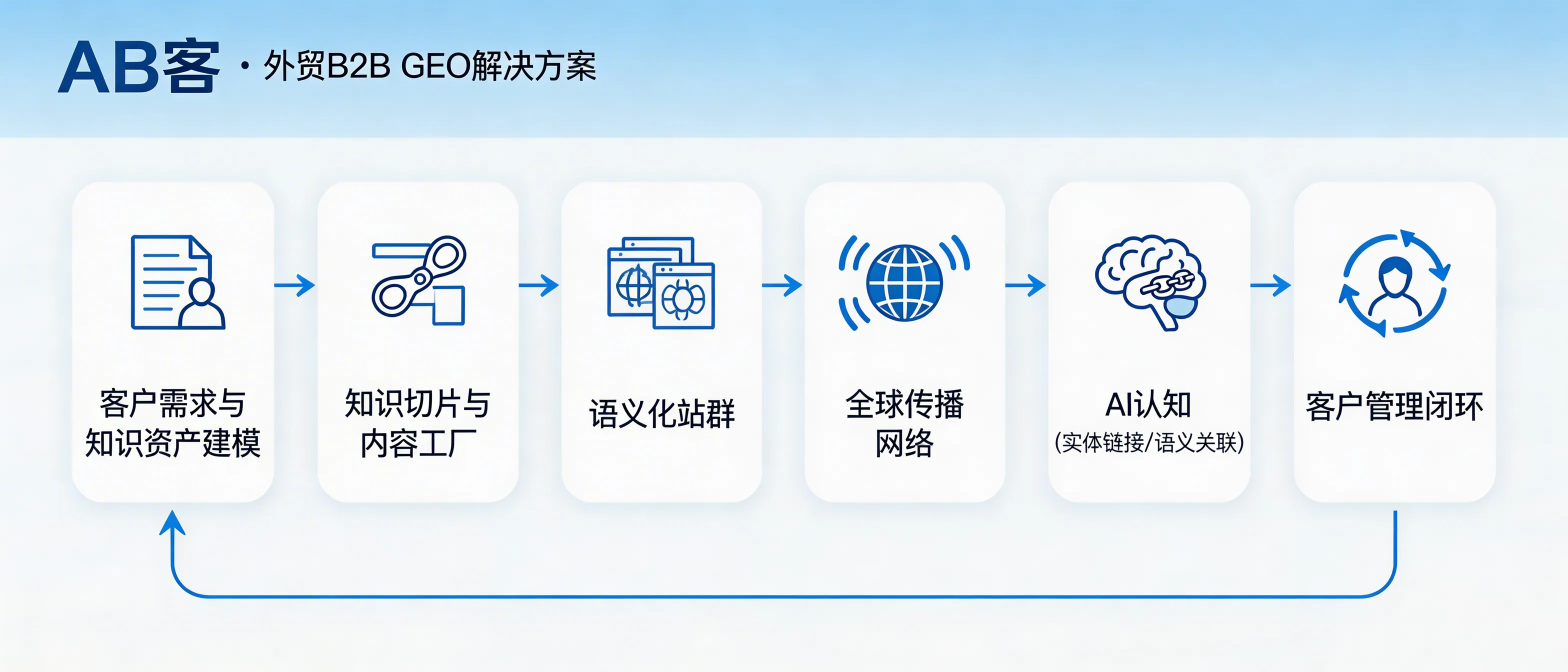 AB客 · 外贸B2B GEO解决方案

客户需求与知识资产建模

知识切片与内容工厂

语义化站群

全球传播网络

AI认知
(实体链接/语义关联)

客户管理闭环